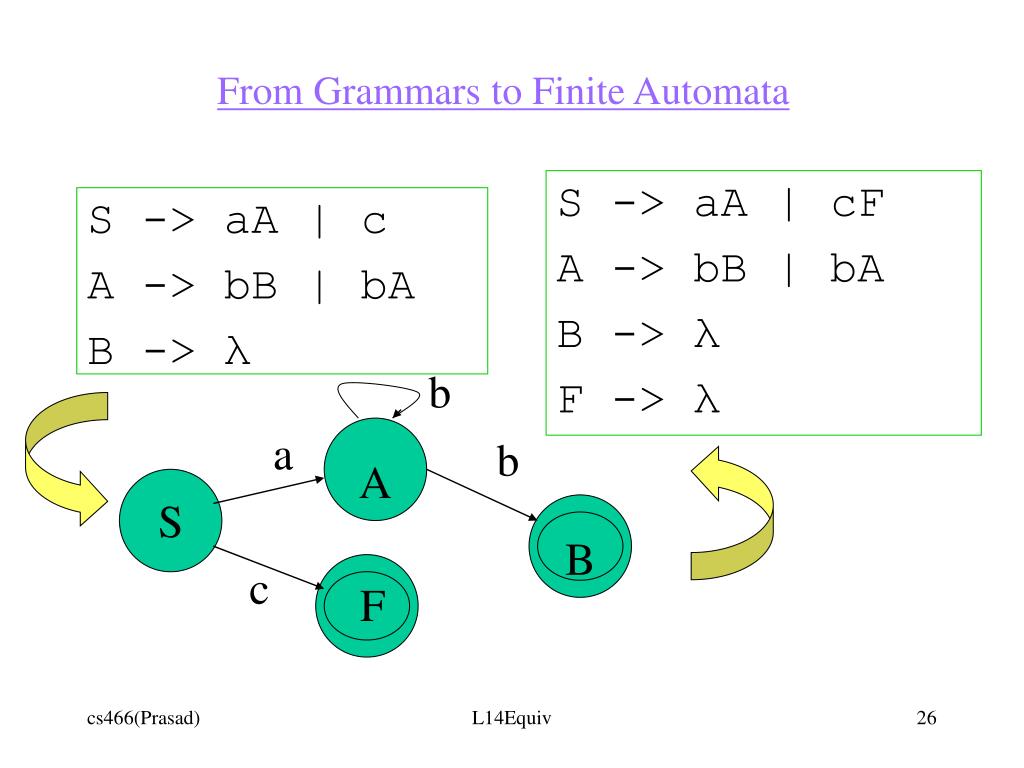 From Grammars to Finite Automata

S -> aA | c
A -> bB | bA
B -> λ

S -> aA | cF
A -> bB | bA
B -> λ
F -> λ

b
a
A
b
S
B
c
F

cs466(Prasad)
L14Equiv
26